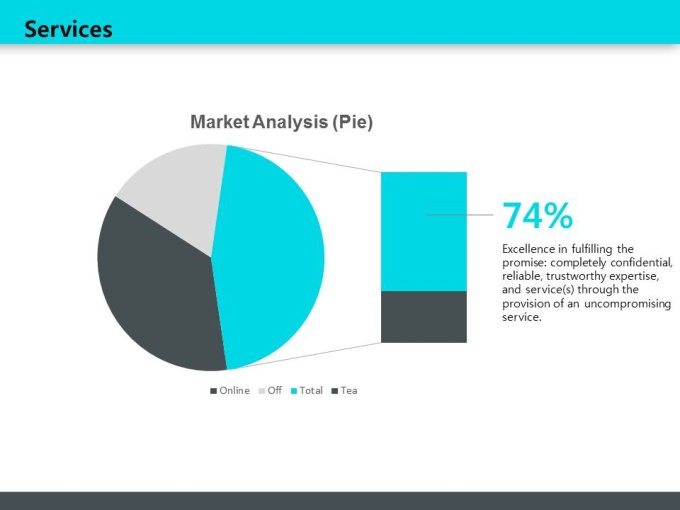 Services

Market Analysis (Pie)

74%

Excellence in fulfilling the promise: completely confidential, reliable, trustworthy expertise, and service(s) through the provision of an uncompromising service.

Online Off Total Tea